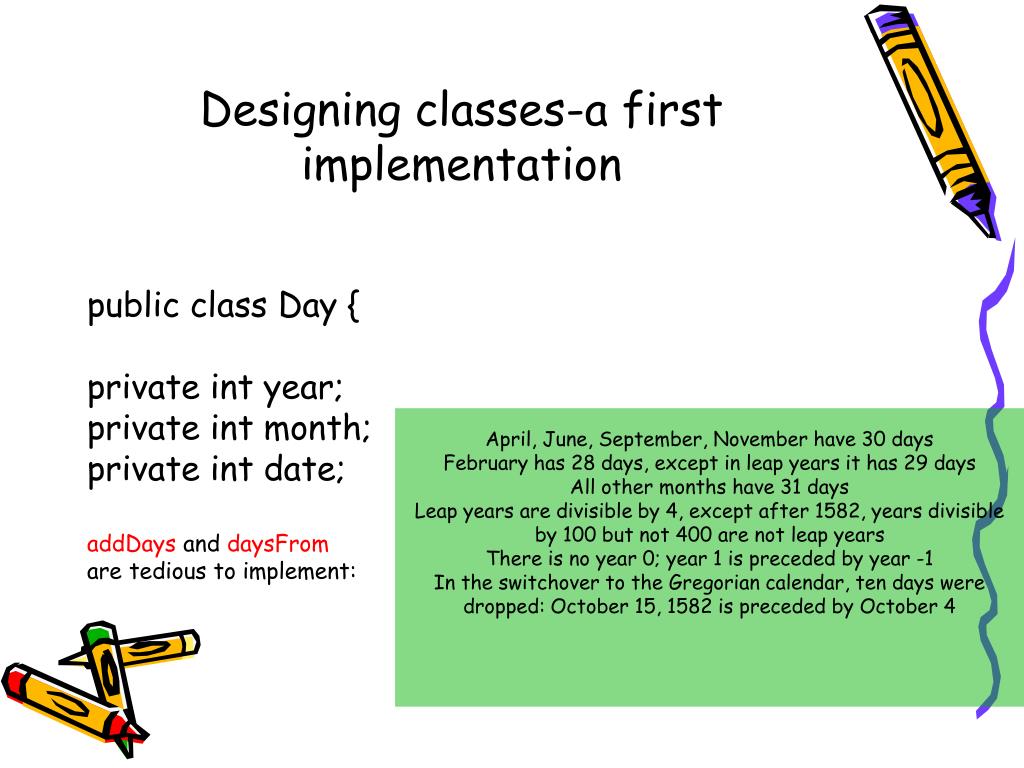 Designing classes-a first implementation

public class Day {

private int year;
private int month;
private int date;

addDays and daysFrom are tedious to implement:

April, June, September, November have 30 days
February has 28 days, except in leap years it has 29 days
All other months have 31 days
Leap years are divisible by 4, except after 1582, years divisible by 100 but not 400 are not leap years
There is no year 0; year 1 is preceded by year -1
In the switchover to the Gregorian calendar, ten days were dropped: October 15, 1582 is preceded by October 4